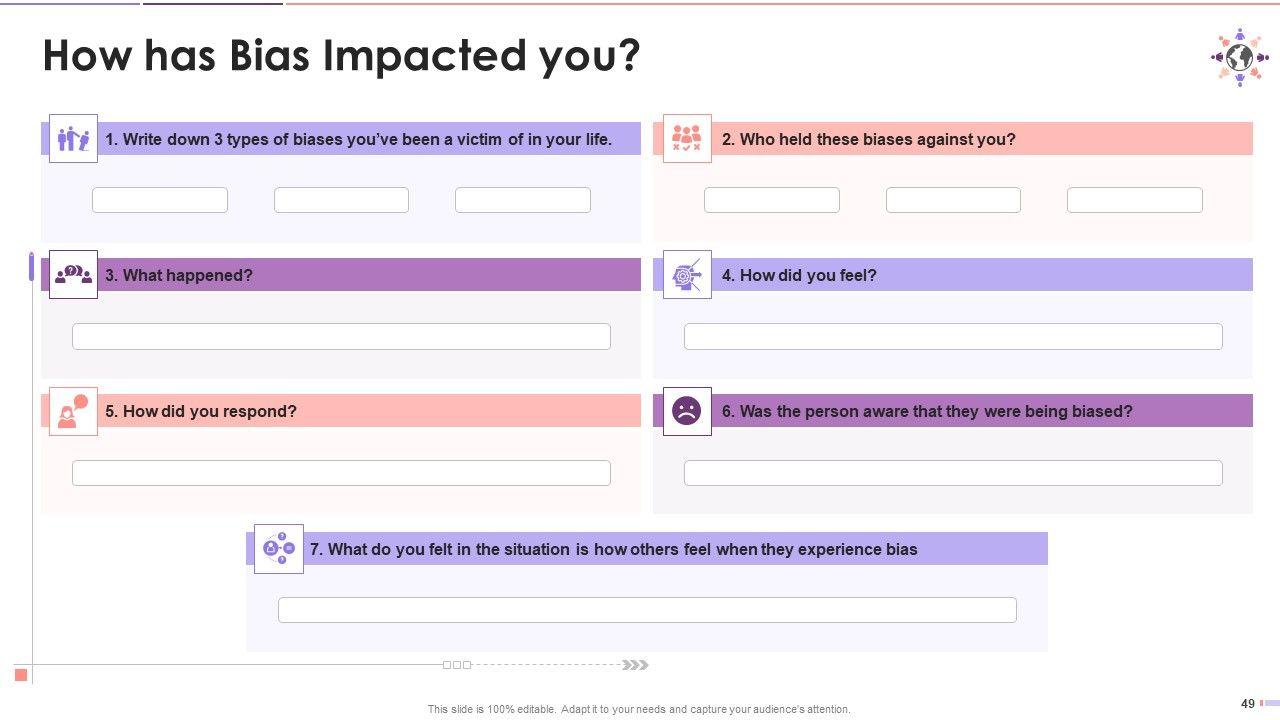 How has Bias Impacted you?

1. Write down 3 types of biases you've been a victim of in your life.

2. Who held these biases against you?

3. What happened?

4. How did you feel?

5. How did you respond?

6. Was the person aware that they were being biased?

7. What do you felt in the situation is how others feel when they experience bias

This slide is 100% editable. Adapt it to your needs and capture your audience's attention.

49